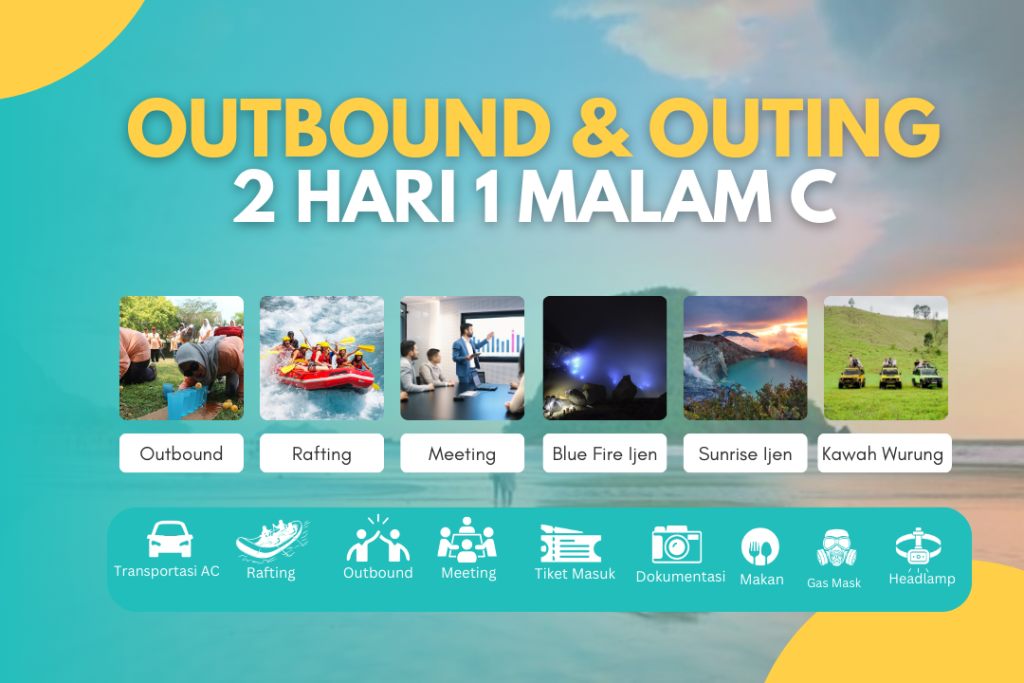 OUTBOUND & OUTING
2 HARI 1 MALAM C

Outbound
Rafting
Meeting
Blue Fire Ijen
Sunrise Ijen
Kawah Wurung

Transportasi AC
Rafting
Outbound
Meeting
Tiket Masuk
Dokumentasi
Makan
Gas Mask
Headlamp